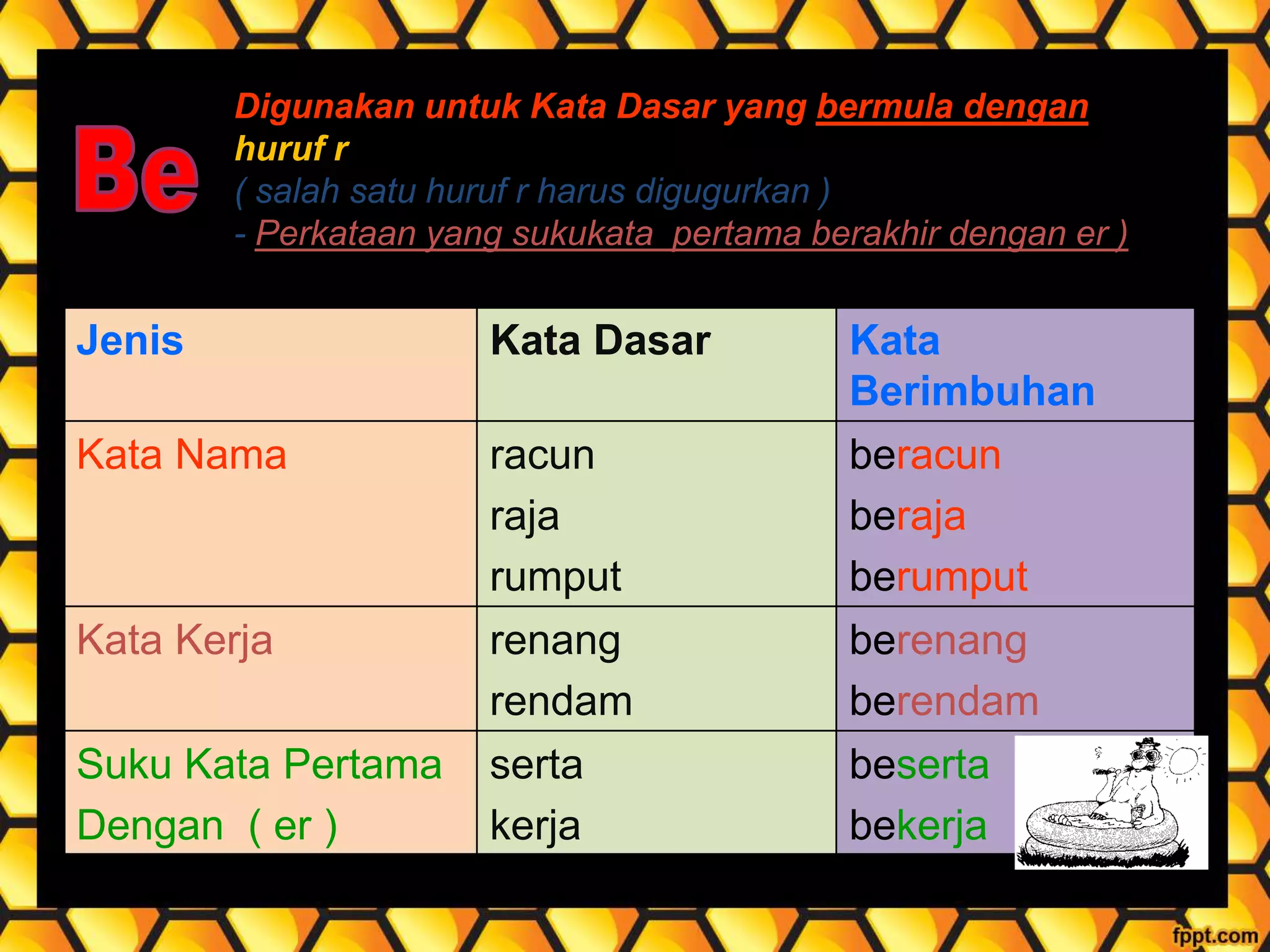 Be

Digunakan untuk Kata Dasar yang bermula dengan huruf r
( salah satu huruf r harus digugurkan )
- Perkataan yang sukukata  pertama berakhir dengan er )

| Jenis | Kata Dasar | Kata Berimbuhan |
|---|---|---|
| Kata Nama | racun raja rumput | beracun beraja berumput |
| Kata Kerja | renang rendam | berenang berendam |
| Suku Kata Pertama Dengan  ( er ) | serta kerja | beserta bekerja |

fppt.com